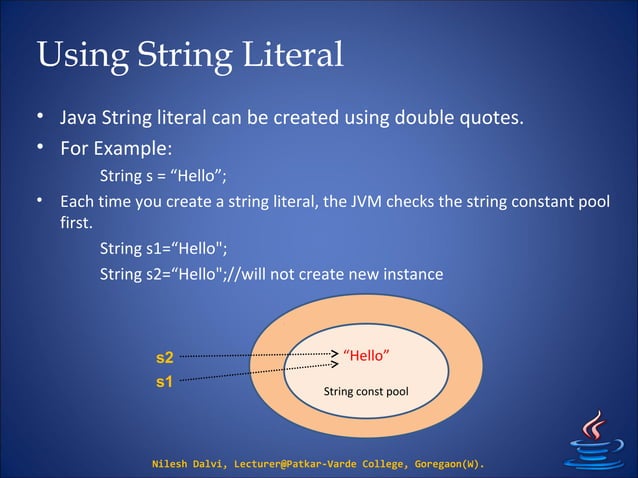 Using String Literal

• Java String literal can be created using double quotes.

• For Example:

String s = “Hello”;

• Each time you create a string literal, the JVM checks the string constant pool first.

String s1=“Hello";

String s2=“Hello";//will not create new instance

s2

s1

“Hello”

String const pool

Nilesh Dalvi, Lecturer@Patkar-Varde College, Goregaon(W).